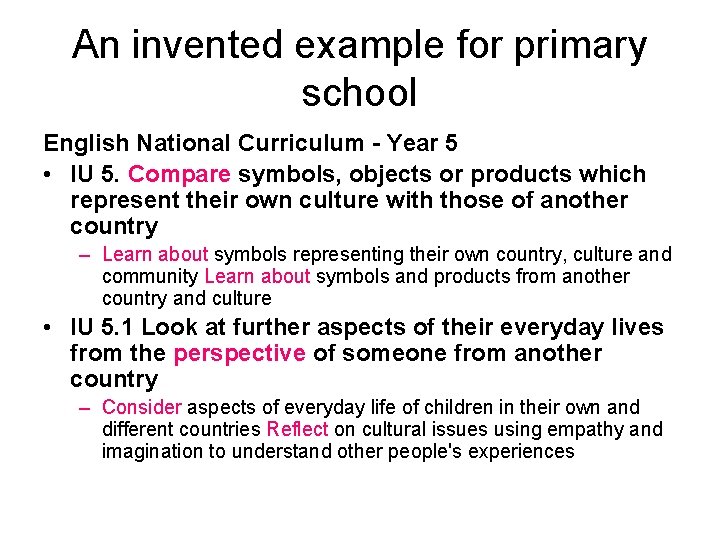 An invented example for primary school

English National Curriculum - Year 5

• IU 5. Compare symbols, objects or products which represent their own culture with those of another country

– Learn about symbols representing their own country, culture and community Learn about symbols and products from another country and culture

• IU 5.1 Look at further aspects of their everyday lives from the perspective of someone from another country

– Consider aspects of everyday life of children in their own and different countries Reflect on cultural issues using empathy and imagination to understand other people's experiences